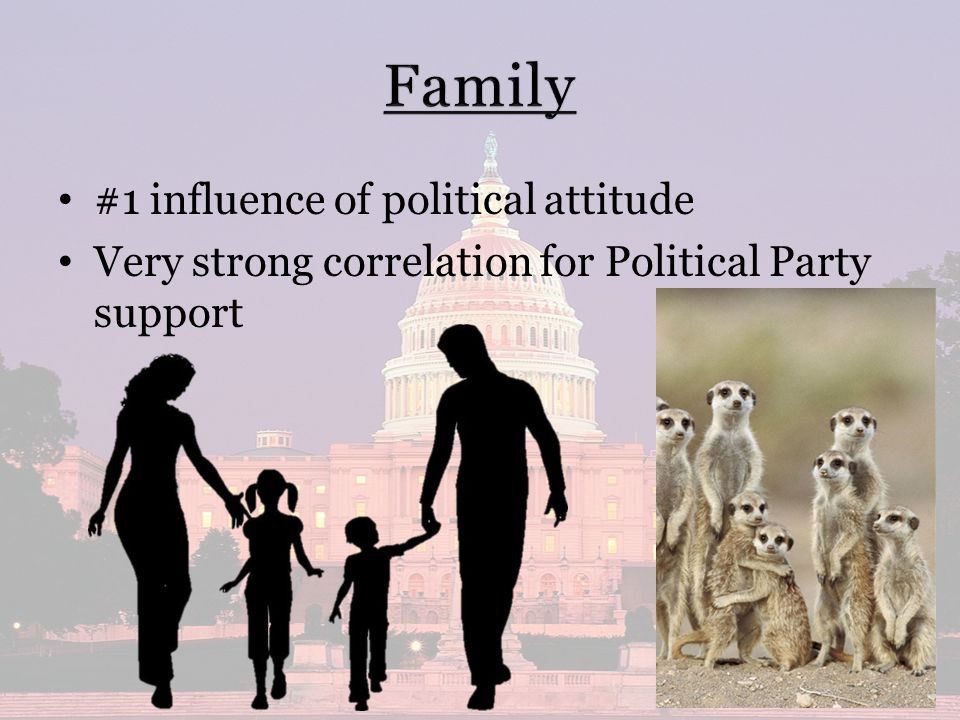 Family

• #1 influence of political attitude
• Very strong correlation for Political Party support